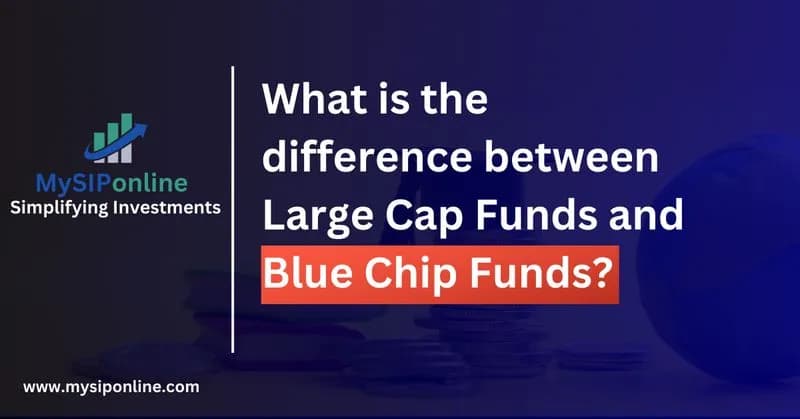 MySIPonline
Simplifying Investments

What is the difference between Large Cap Funds and Blue Chip Funds?

www.mysiponline.com